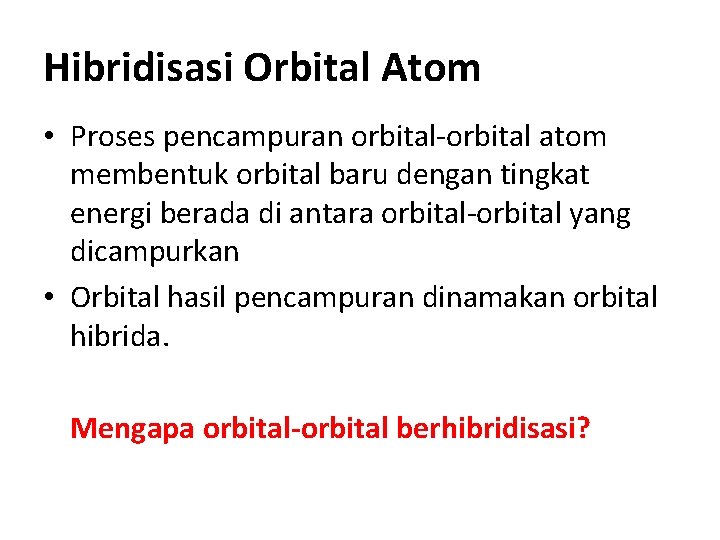 Hibridisasi Orbital Atom

• Proses pencampuran orbital-orbital atom membentuk orbital baru dengan tingkat energi berada di antara orbital-orbital yang dicampurkan

• Orbital hasil pencampuran dinamakan orbital hibrida.

Mengapa orbital-orbital berhibridisasi?